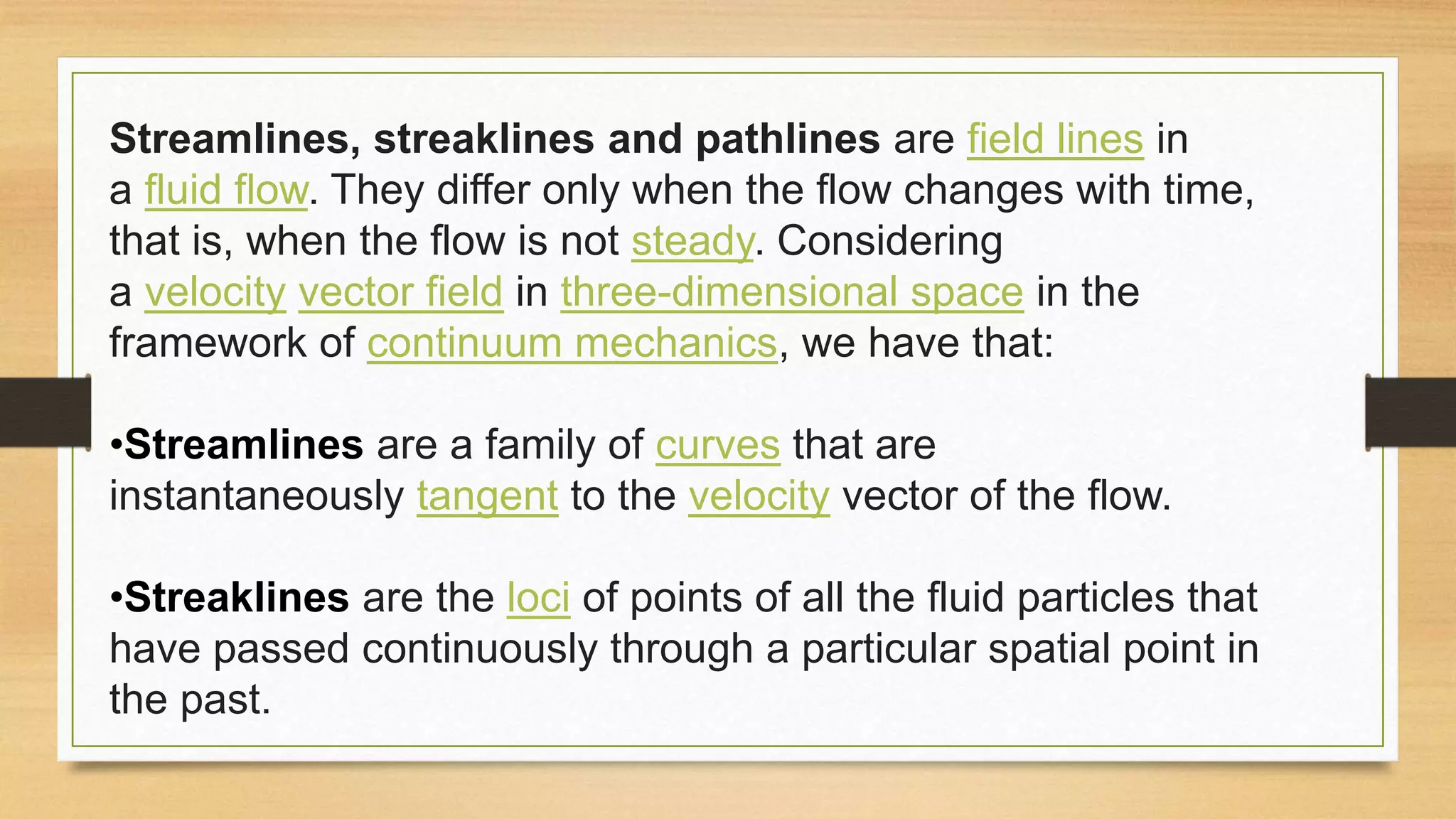 Streamlines, streaklines and pathlines are field lines in a fluid flow. They differ only when the flow changes with time, that is, when the flow is not steady. Considering a velocity vector field in three-dimensional space in the framework of continuum mechanics, we have that:

•Streamlines are a family of curves that are instantaneously tangent to the velocity vector of the flow.

•Streaklines are the loci of points of all the fluid particles that have passed continuously through a particular spatial point in the past.